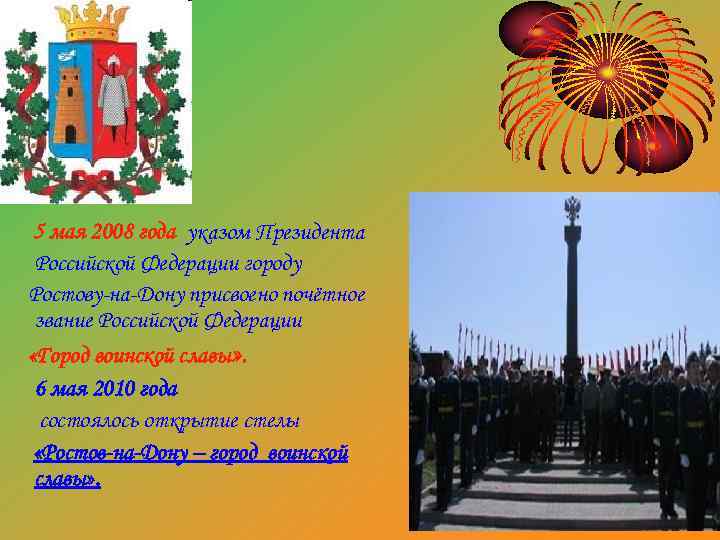 5 мая 2008 года указом Президента Российской Федерации городу Ростову-на-Дону присвоено почётное звание Российской Федерации «Город воинской славы».

6 мая 2010 года состоялось открытие стелы «Ростов-на-Дону – город воинской славы».